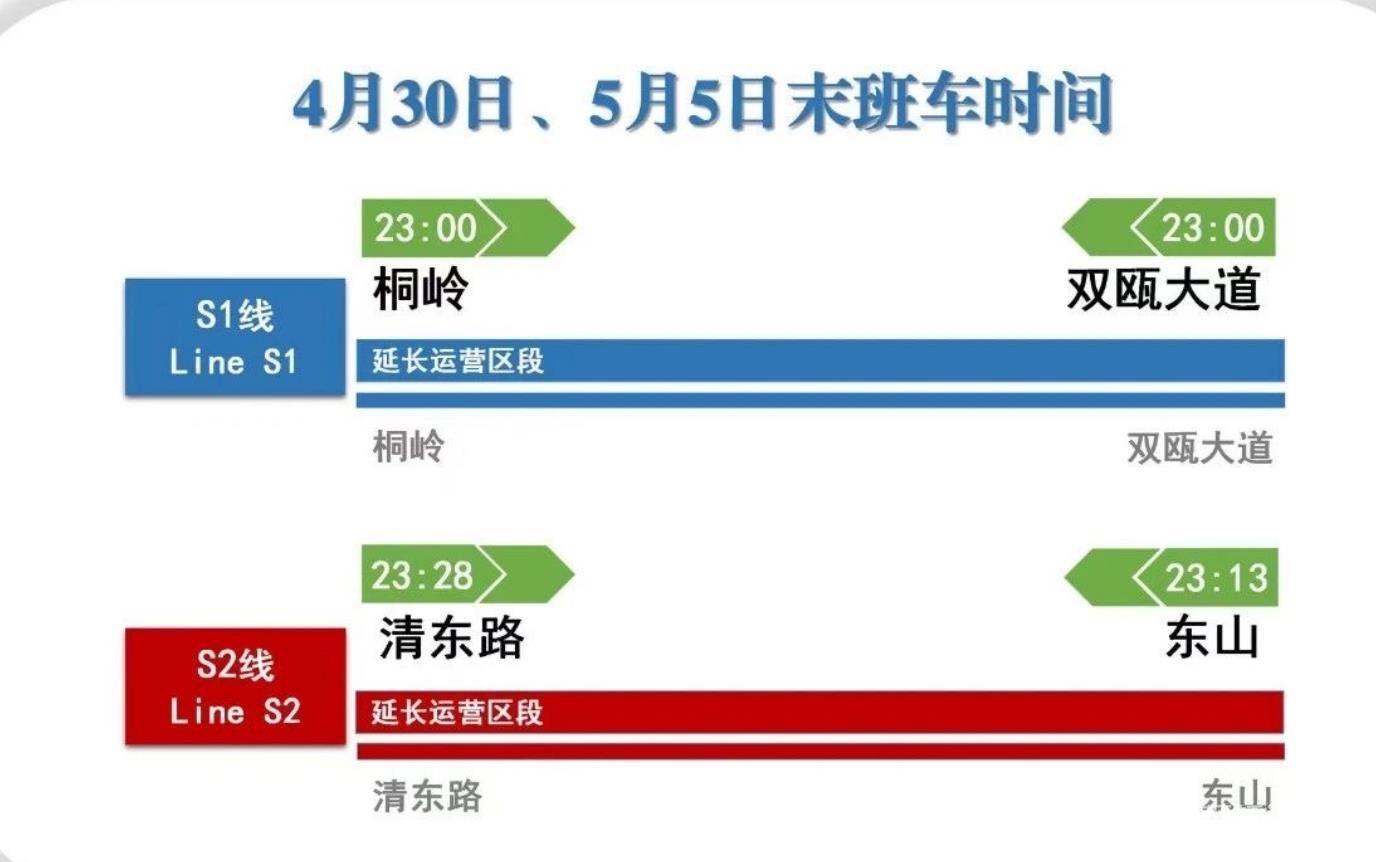 4月30日、5月5日末班车时间

S1线
Line S1

23:00
桐岭

23:00
双瓯大道

延长运营区段

桐岭
双瓯大道

S2线
Line S2

23:28
清东路

23:13
东山

延长运营区段

清东路
东山